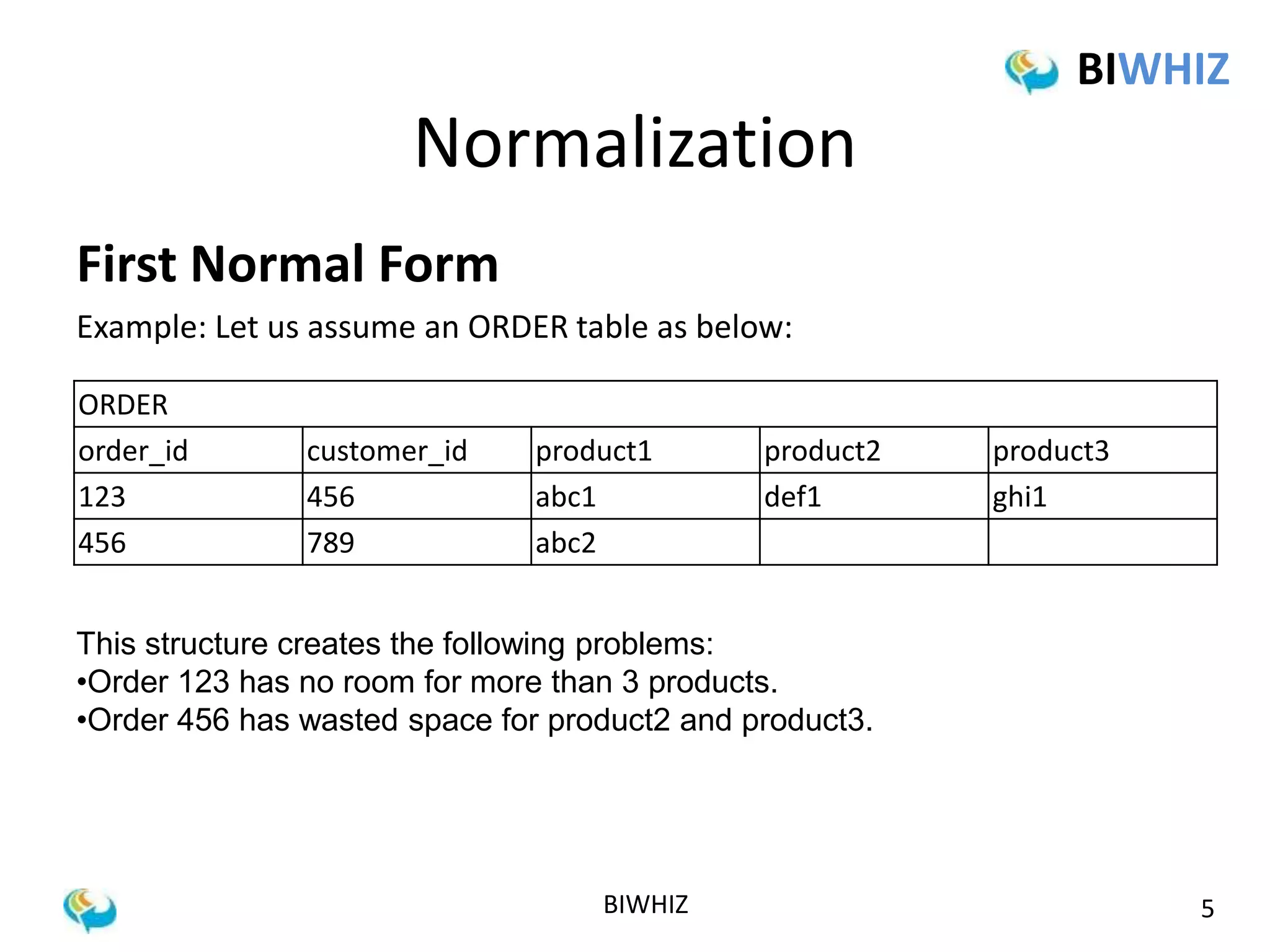 BIWHIZ

Normalization

First Normal Form

Example: Let us assume an ORDER table as below:

| ORDER | | | | |
|---|---|---|---|---|
| order_id | customer_id | product1 | product2 | product3 |
| 123 | 456 | abc1 | def1 | ghi1 |
| 456 | 789 | abc2 | | |

This structure creates the following problems:
•Order 123 has no room for more than 3 products.
•Order 456 has wasted space for product2 and product3.

BIWHIZ

5